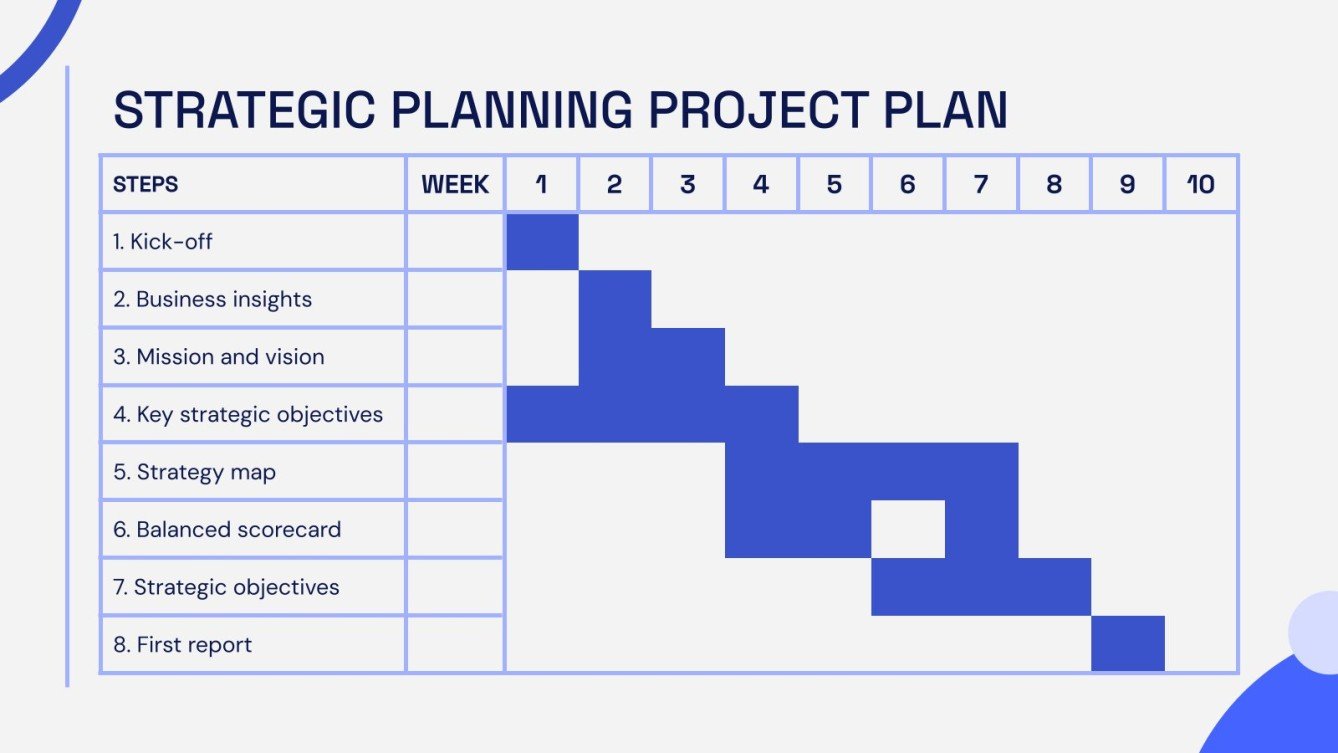 STRATEGIC PLANNING PROJECT PLAN

| STEPS | WEEK | 1 | 2 | 3 | 4 | 5 | 6 | 7 | 8 | 9 | 10 |
|---|---|---|---|---|---|---|---|---|---|---|---|
| 1. Kick-off | | | | | | | | | | | |
| 2. Business insights | | | | | | | | | | | |
| 3. Mission and vision | | | | | | | | | | | |
| 4. Key strategic objectives | | | | | | | | | | | |
| 5. Strategy map | | | | | | | | | | | |
| 6. Balanced scorecard | | | | | | | | | | | |
| 7. Strategic objectives | | | | | | | | | | | |
| 8. First report | | | | | | | | | | | |